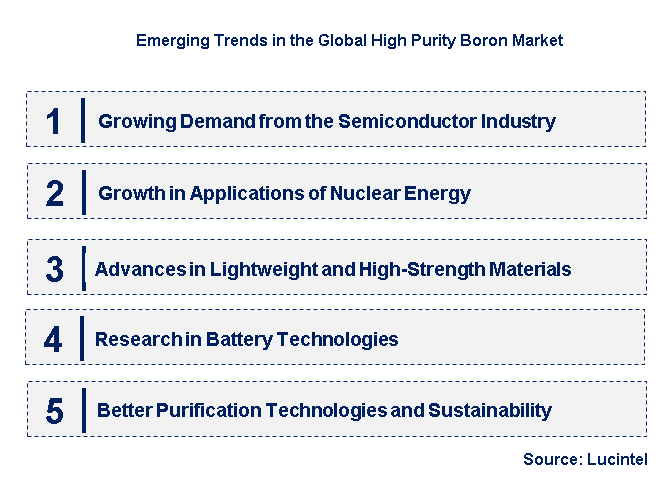 Emerging Trends in the Global High Purity Boron Market

1 Growing Demand from the Semiconductor Industry

2 Growth in Applications of Nuclear Energy

3 Advances in Lightweight and High-Strength Materials

4 Research in Battery Technologies

5 Better Purification Technologies and Sustainability

Source: Lucintel